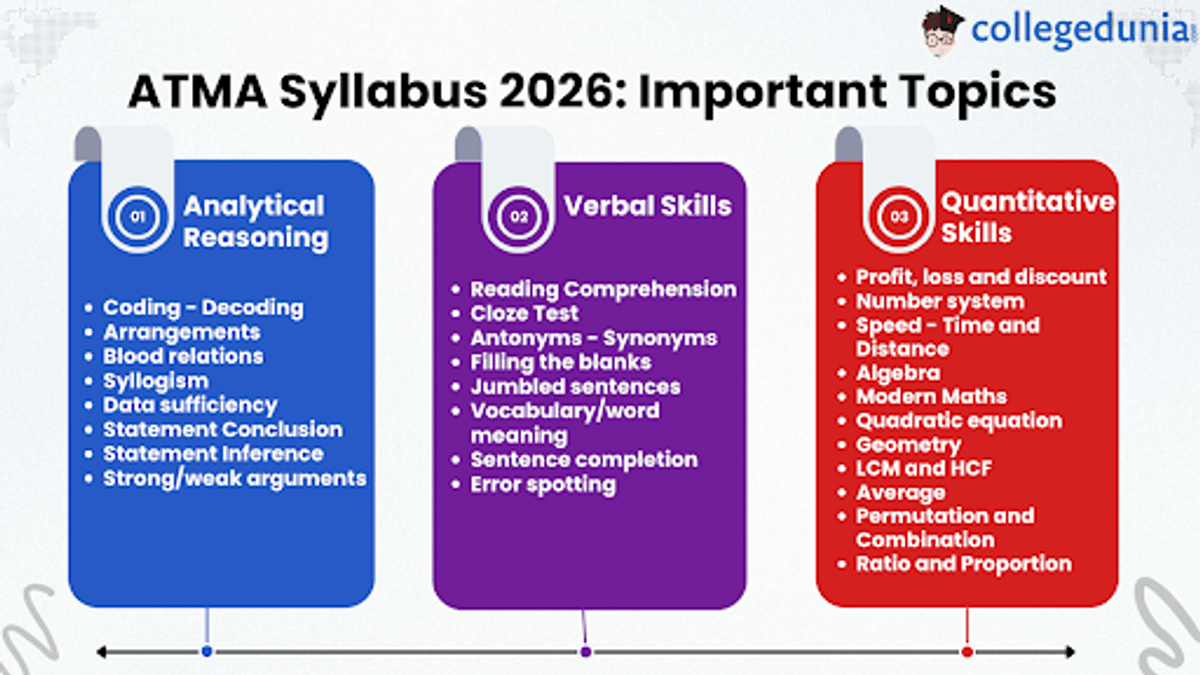 collegedunia

ATMA Syllabus 2026: Important Topics

01 Analytical Reasoning

- Coding - Decoding
- Arrangements
- Blood relations
- Syllogism
- Data sufficiency
- Statement Conclusion
- Statement Inference
- Strong/weak arguments

02 Verbal Skills

- Reading Comprehension
- Cloze Test
- Antonyms - Synonyms
- Filling the blanks
- Jumbled sentences
- Vocabulary/word meaning
- Sentence completion
- Error spotting

03 Quantitative Skills

- Profit, loss and discount
- Number system
- Speed - Time and Distance
- Algebra
- Modern Maths
- Quadratic equation
- Geometry
- LCM and HCF
- Average
- Permutation and Combination
- Ratio and Proportion